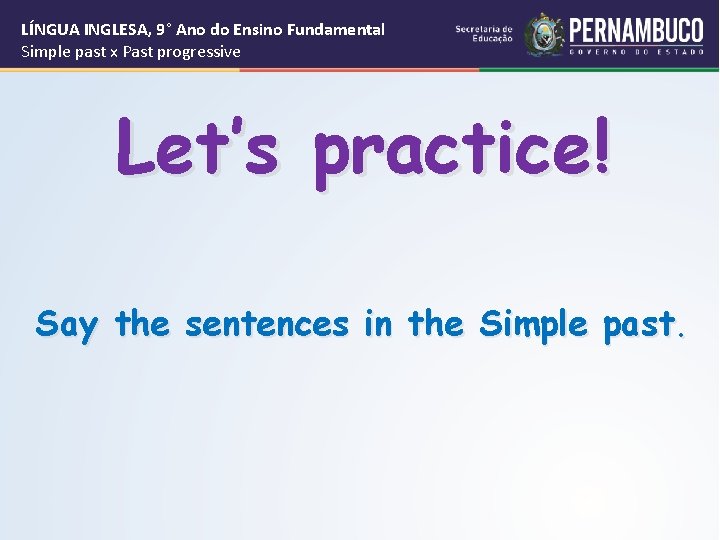 LÍNGUA INGLESA, 9° Ano do Ensino Fundamental
Simple past x Past progressive

Secretaria de Educação
PERNAMBUCO
GOVERNO DO ESTADO

Let's practice!

Say the sentences in the Simple past.